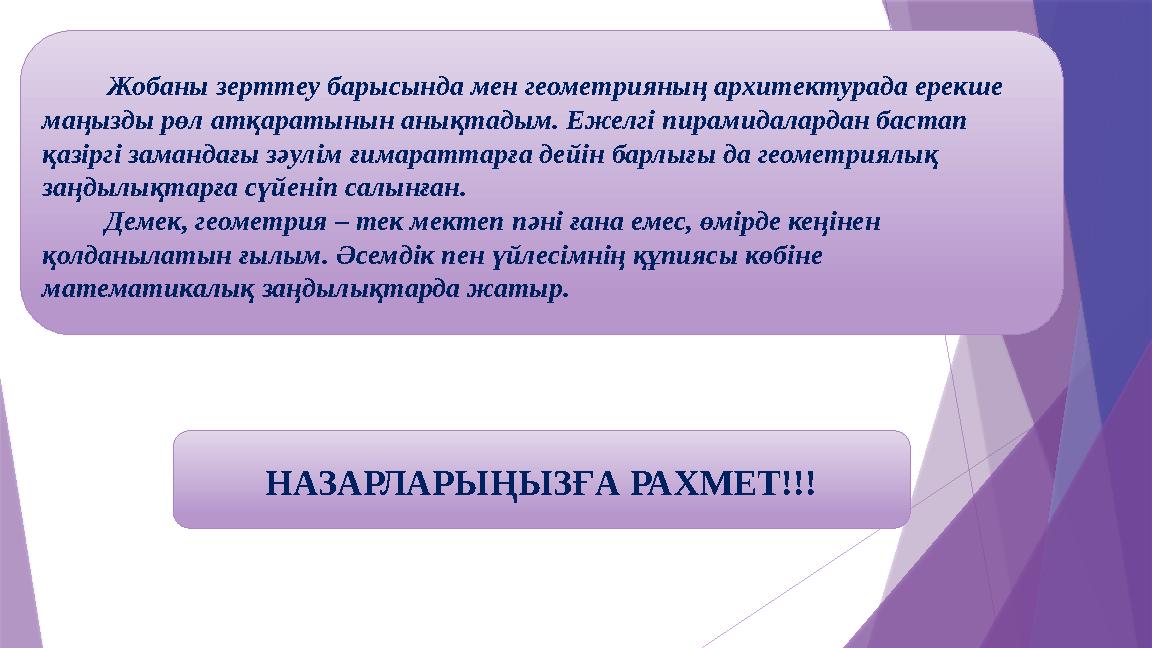 Жобаны зерттеу барысында мен геометрияның архитектурада ерекше маңызды рөл атқаратынын анықтадым. Ежелгі пирамидалардан бастап қазіргі замандағы зәулім ғимараттарға дейін барлығы да геометриялық заңдылықтарға сүйеніп салынған.

Демек, геометрия – тек мектеп пәні ғана емес, өмірде кеңінен қолданылатын ғылым. Әсемдік пен үйлесімнің құпиясы көбіне математикалық заңдылықтарда жатыр.

НАЗАРЛАРЫҢЫЗҒА РАХМЕТ!!!